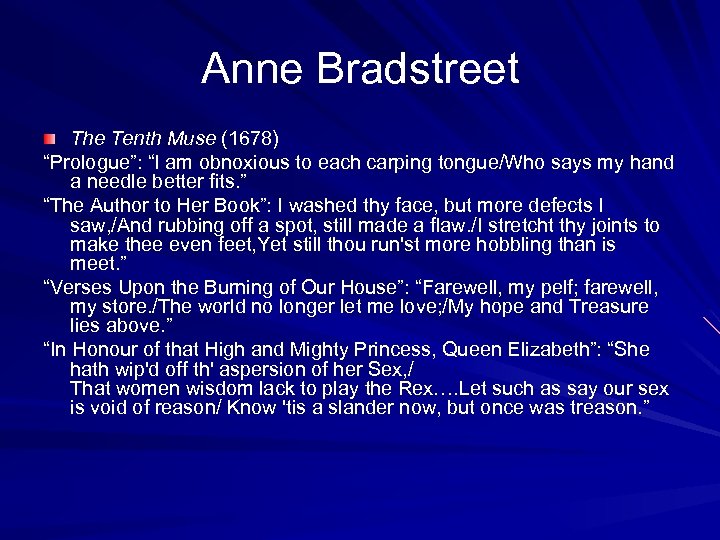 Anne Bradstreet

The Tenth Muse (1678)

“Prologue”: “I am obnoxious to each carping tongue/Who says my hand a needle better fits.”

“The Author to Her Book”: I washed thy face, but more defects I saw,/And rubbing off a spot, still made a flaw./I stretcht thy joints to make thee even feet,Yet still thou run'st more hobbling than is meet.”

“Verses Upon the Burning of Our House”: “Farewell, my pelf; farewell, my store./The world no longer let me love;/My hope and Treasure lies above.”

“In Honour of that High and Mighty Princess, Queen Elizabeth”: “She hath wip'd off th' aspersion of her Sex,/
That women wisdom lack to play the Rex….Let such as say our sex is void of reason/ Know 'tis a slander now, but once was treason.”